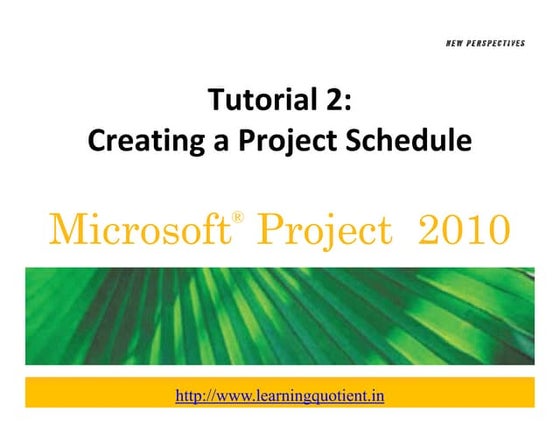 NEW PERSPECTIVES

Tutorial 2:
Creating a Project Schedule

Microsoft® Project 2010

http://www.learningquotient.in